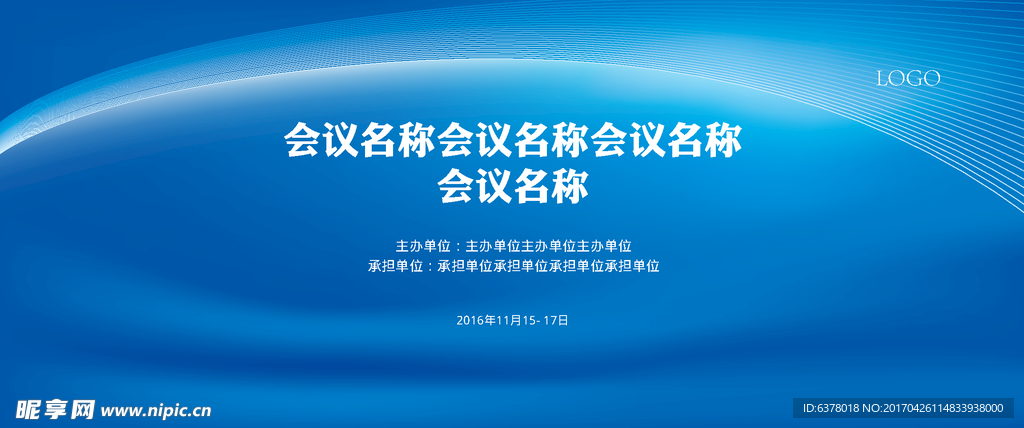 LOGO

会议名称会议名称会议名称
会议名称

主办单位：主办单位主办单位主办单位
承担单位：承担单位承担单位承担单位承担单位

2016年11月15- 17日

昵享网 www.nipic.cn

ID:6378018 NO:20170426114833938000